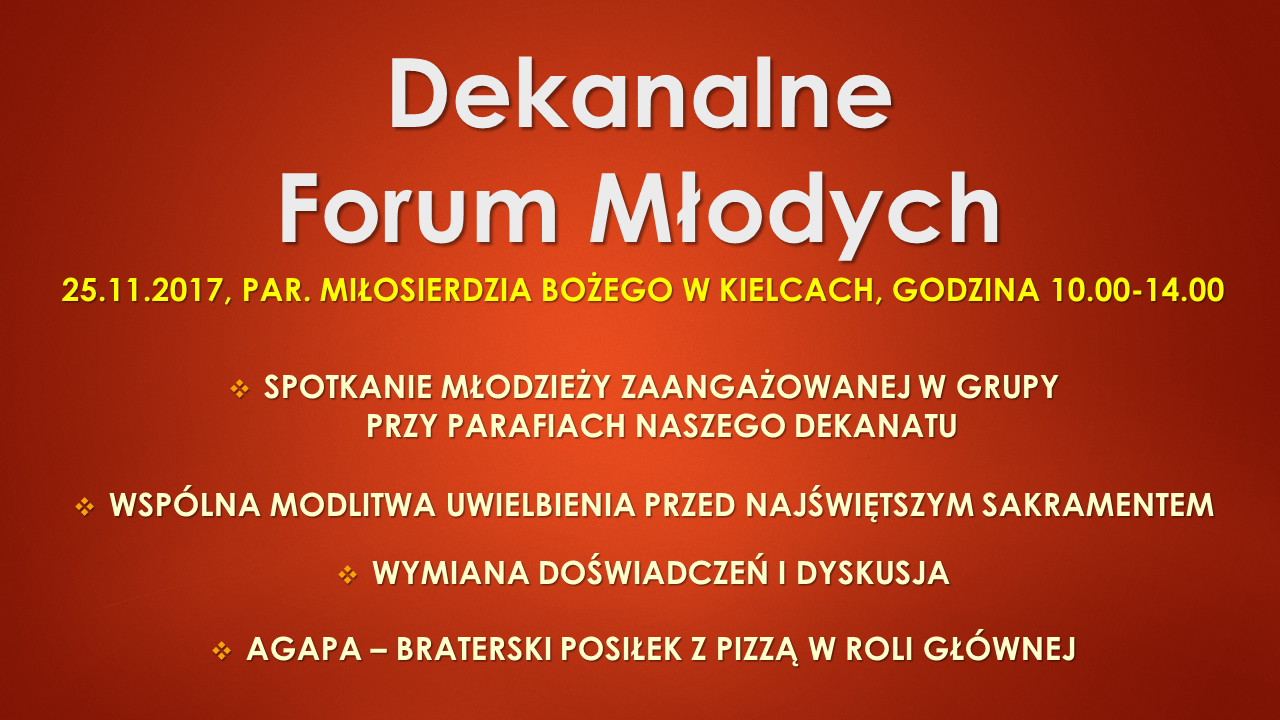 Dekanalne
Forum Młodych

25.11.2017, PAR. MIŁOSIERDZIA BOŻEGO W KIELCACH, GODZINA 10.00-14.00

❖ SPOTKANIE MŁODZIEŻY ZAANGAŻOWANEJ W GRUPY PRZY PARAFIACH NASZEGO DEKANATU

❖ WSPÓLNA MODLITWA UWIELBIENIA PRZED NAJŚWIĘTSZYM SAKRAMENTEM

❖ WYMIANA DOŚWIADCZEŃ I DYSKUSJA

❖ AGAPA – BRATERSKI POSIŁEK Z PIZZĄ W ROLI GŁÓWNEJ